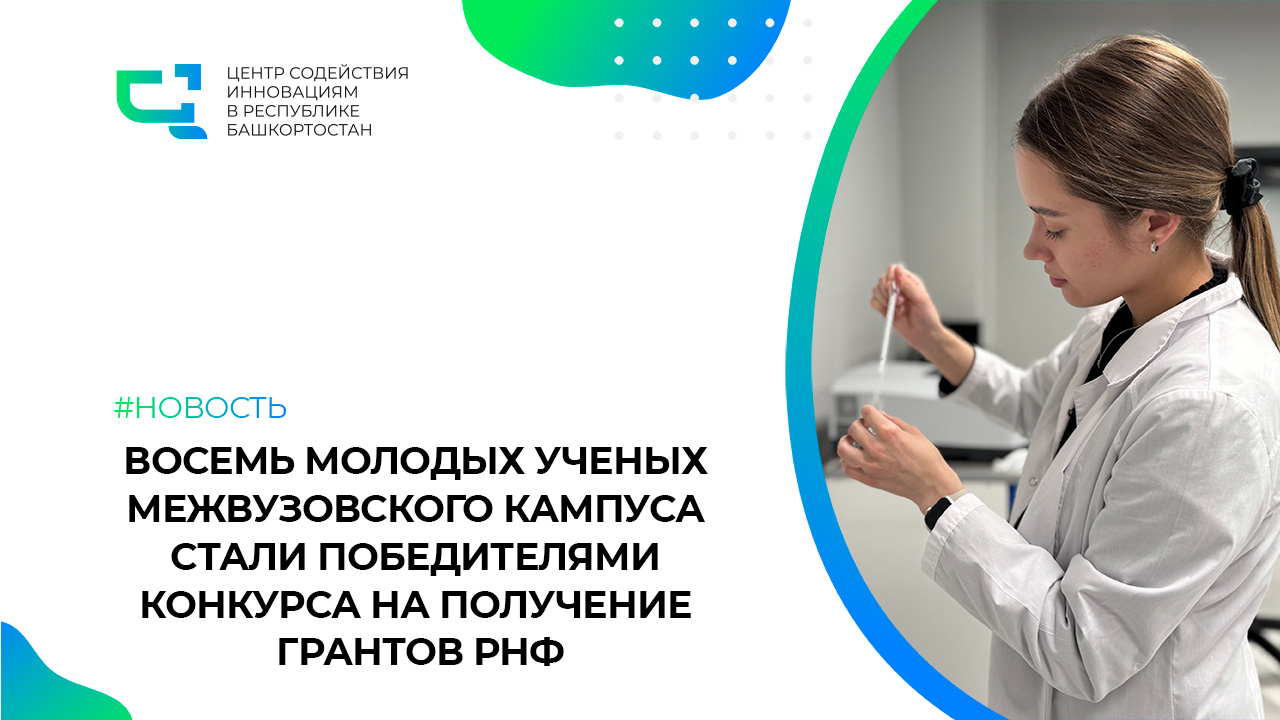 ЦЕНТР СОДЕЙСТВИЯ ИННОВАЦИЯМ В РЕСПУБЛИКЕ БАШКОРТОСТАН

#НОВОСТЬ

ВОСЕМЬ МОЛОДЫХ УЧЕНЫХ МЕЖВУЗОВСКОГО КАМПУСА СТАЛИ ПОБЕДИТЕЛЯМИ КОНКУРСА НА ПОЛУЧЕНИЕ ГРАНТОВ РНФ